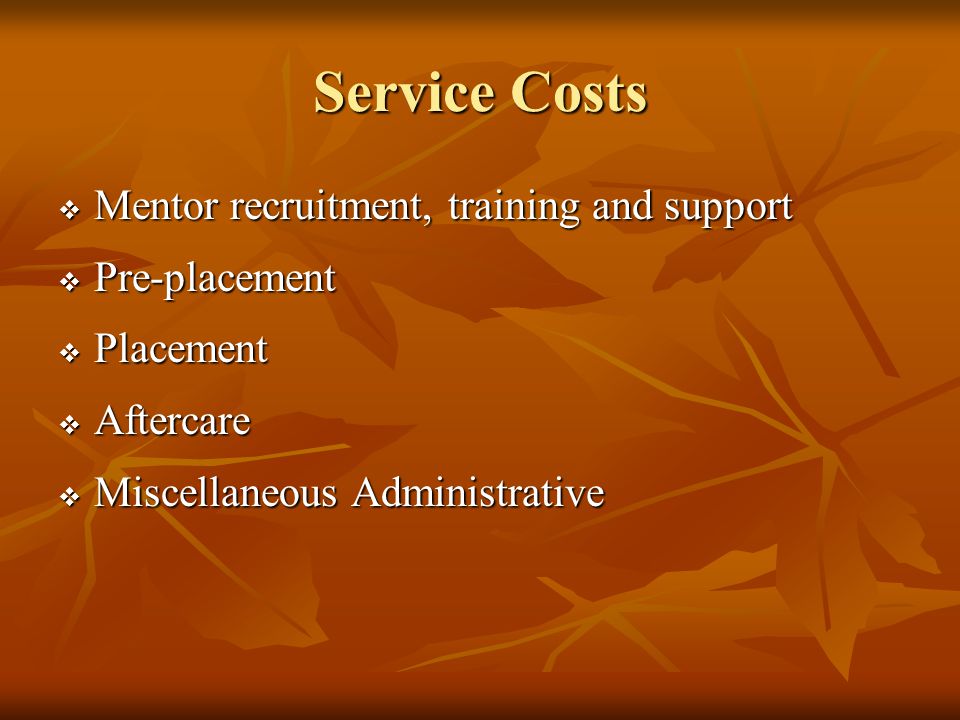 Service Costs

❖ Mentor recruitment, training and support
❖ Pre-placement
❖ Placement
❖ Aftercare
❖ Miscellaneous Administrative